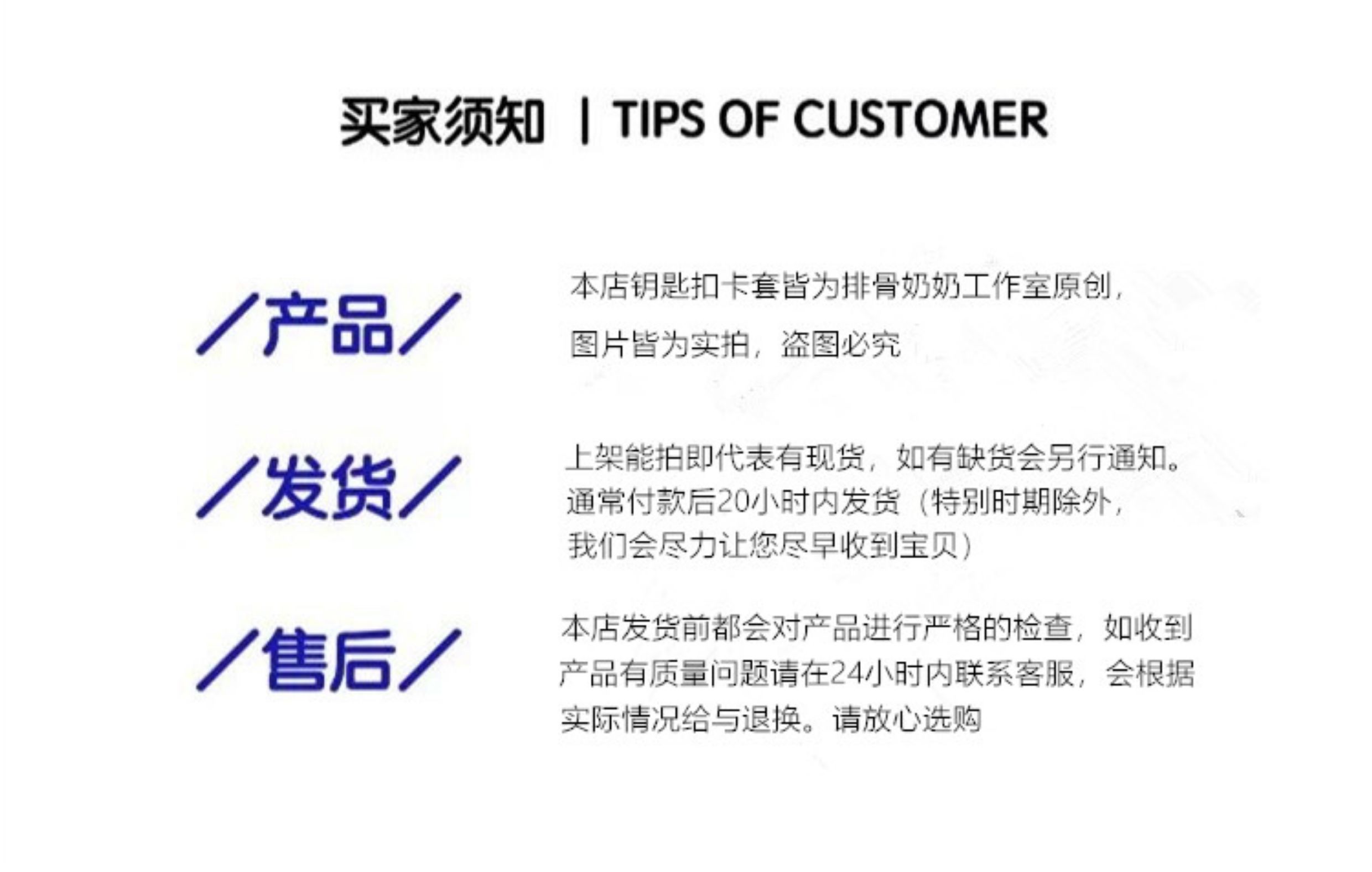 买家须知 | TIPS OF CUSTOMER

/产品/

本店钥匙扣卡套皆为排骨奶奶工作室原创，图片皆为实拍，盗图必究

/发货/

上架能拍即代表有现货，如有缺货会另行通知。通常付款后20小时内发货（特别时期除外，我们会尽力让您尽早收到宝贝）

/售后/

本店发货前都会对产品进行严格的检查，如收到产品有质量问题请在24小时内联系客服，会根据实际情况给与退换。请放心选购